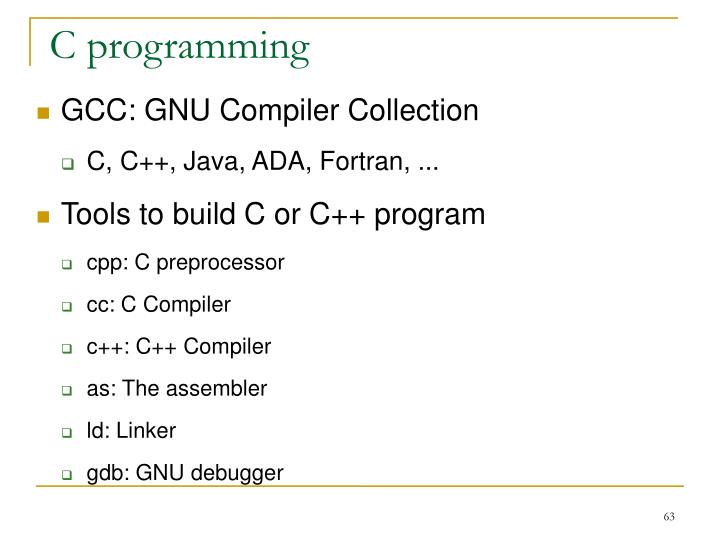 C programming

GCC: GNU Compiler Collection

C, C++, Java, ADA, Fortran, ...

Tools to build C or C++ program

cpp: C preprocessor

cc: C Compiler

c++: C++ Compiler

as: The assembler

ld: Linker

gdb: GNU debugger

63